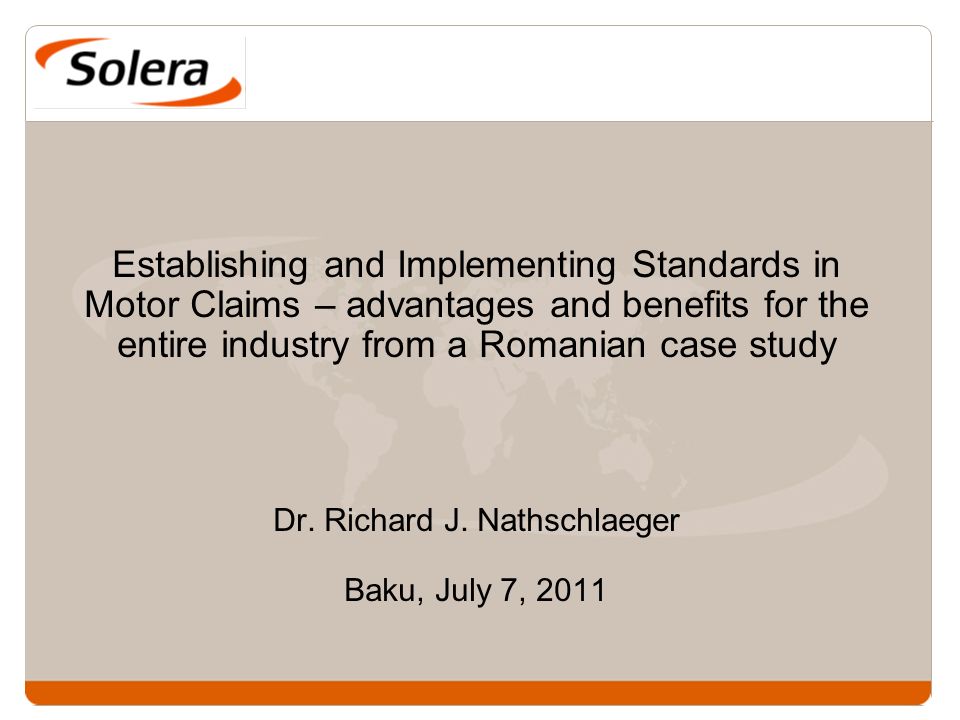 Solera

Establishing and Implementing Standards in Motor Claims – advantages and benefits for the entire industry from a Romanian case study

Dr. Richard J. Nathschlaeger

Baku, July 7, 2011